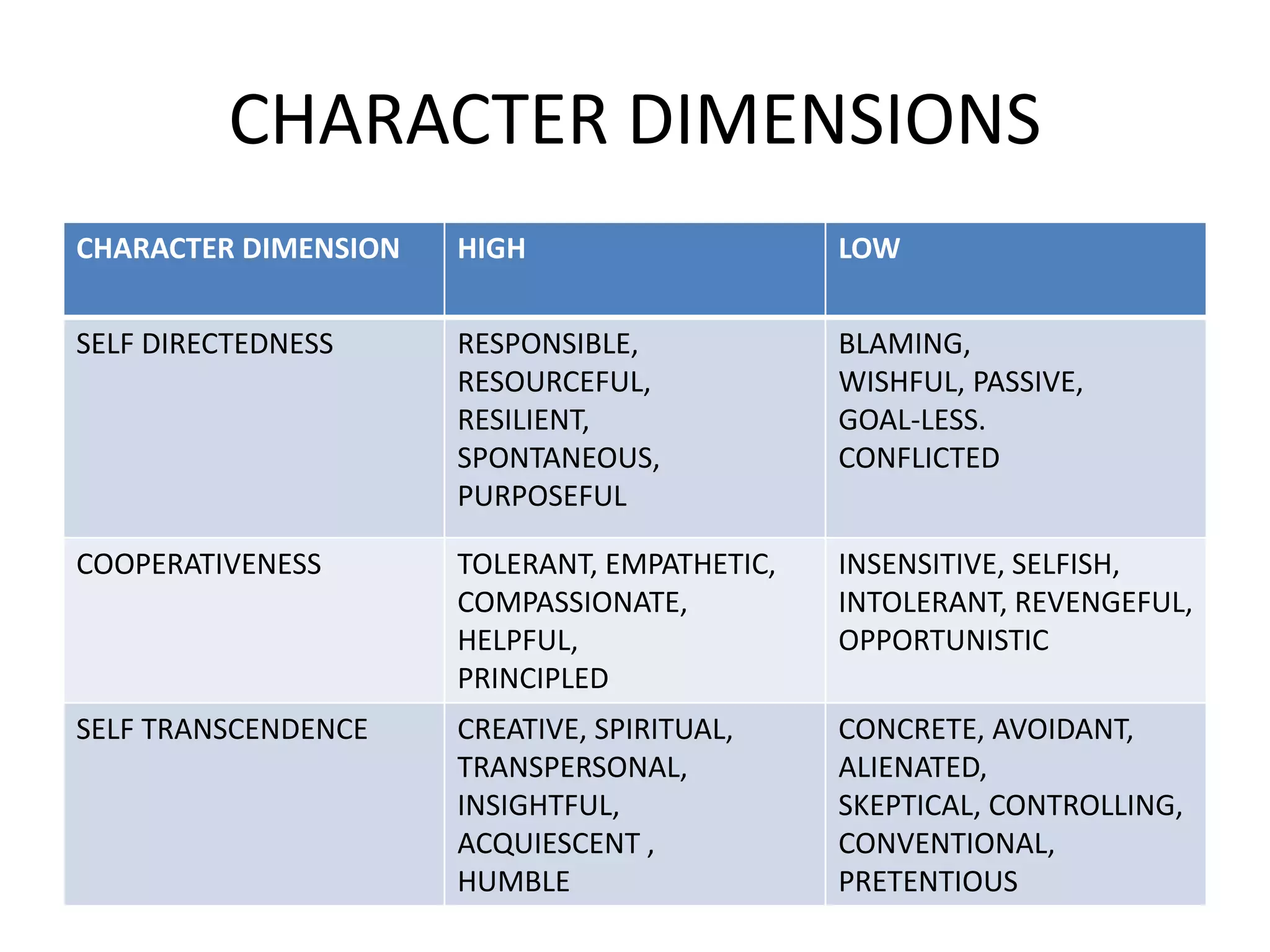 CHARACTER DIMENSIONS

| CHARACTER DIMENSION | HIGH | LOW |
|---|---|---|
| SELF DIRECTEDNESS | RESPONSIBLE, RESOURCEFUL, RESILIENT, SPONTANEOUS, PURPOSEFUL | BLAMING, WISHFUL, PASSIVE, GOAL-LESS. CONFLICTED |
| COOPERATIVENESS | TOLERANT, EMPATHETIC, COMPASSIONATE, HELPFUL, PRINCIPLED | INSENSITIVE, SELFISH, INTOLERANT, REVENGEFUL, OPPORTUNISTIC |
| SELF TRANSCENDENCE | CREATIVE, SPIRITUAL, TRANSPERSONAL, INSIGHTFUL, ACQUIESCENT , HUMBLE | CONCRETE, AVOIDANT, ALIENATED, SKEPTICAL, CONTROLLING, CONVENTIONAL, PRETENTIOUS |